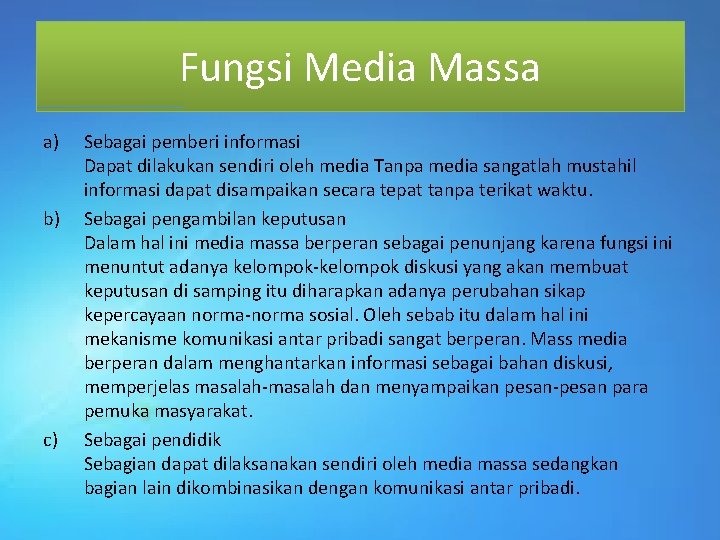 Fungsi Media Massa

a) Sebagai pemberi informasi
Dapat dilakukan sendiri oleh media Tanpa media sangatlah mustahil informasi dapat disampaikan secara tepat tanpa terikat waktu.

b) Sebagai pengambilan keputusan
Dalam hal ini media massa berperan sebagai penunjang karena fungsi ini menuntut adanya kelompok-kelompok diskusi yang akan membuat keputusan di samping itu diharapkan adanya perubahan sikap kepercayaan norma-norma sosial. Oleh sebab itu dalam hal ini mekanisme komunikasi antar pribadi sangat berperan. Mass media berperan dalam menghantarkan informasi sebagai bahan diskusi, memperjelas masalah-masalah dan menyampaikan pesan-pesan para pemuka masyarakat.

c) Sebagai pendidik
Sebagian dapat dilaksanakan sendiri oleh media massa sedangkan bagian lain dikombinasikan dengan komunikasi antar pribadi.